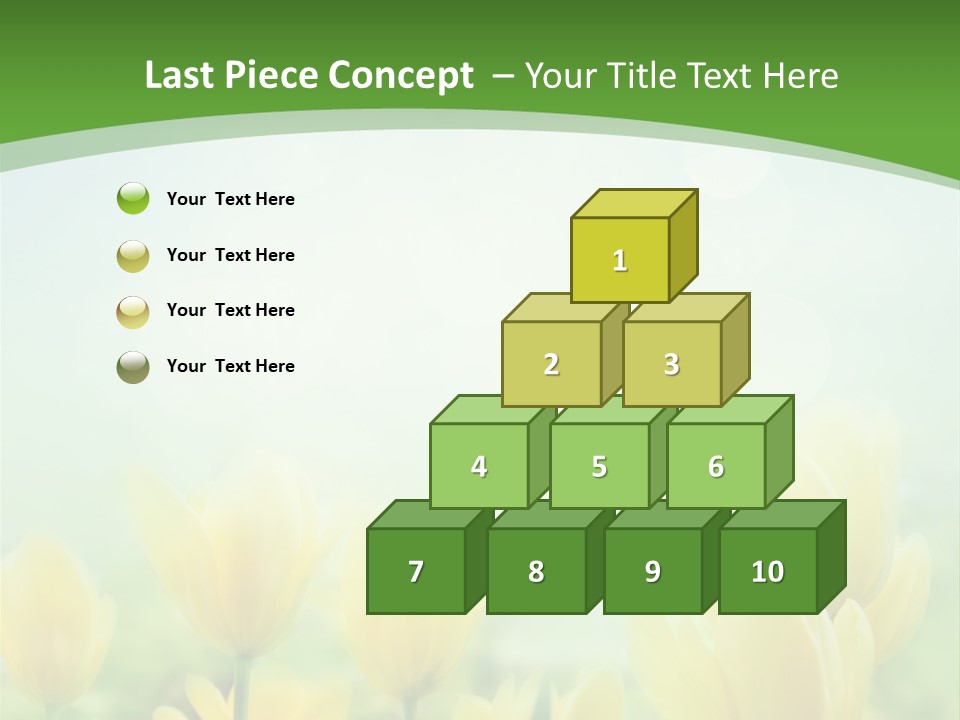 Last Piece Concept – Your Title Text Here

Your Text Here

Your Text Here

Your Text Here

Your Text Here

1

2 3

4 5 6

7 8 9 10